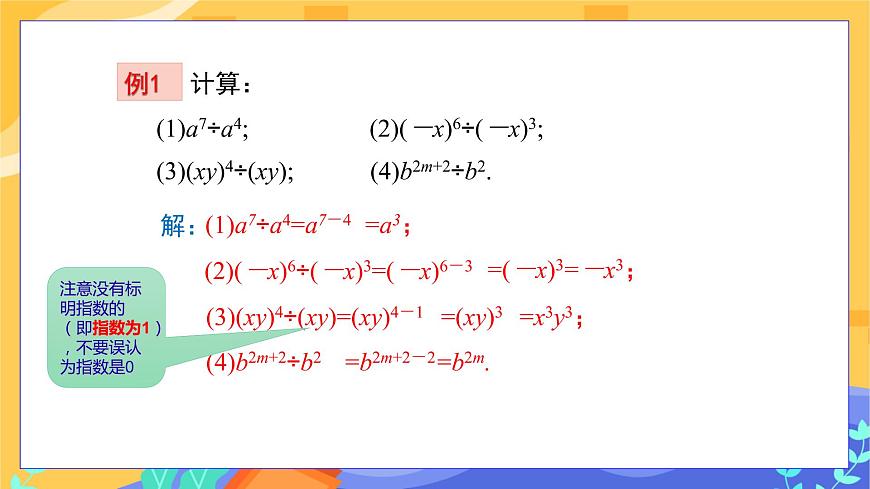 例1 计算：

(1)$a^7÷a^4$;
(2)$(-x)^6÷(-x)^3$;
(3)$(xy)^4÷(xy)$;
(4)$b^{2m+2}÷b^2$.

解：(1)$a^7÷a^4=a^{7-4}=a^3$；

(2)$(-x)^6÷(-x)^3=(-x)^{6-3}=(-x)^3=-x^3$；

(3)$(xy)^4÷(xy)=(xy)^{4-1}=(xy)^3=x^3y^3$；

(4)$b^{2m+2}÷b^2=b^{2m+2-2}=b^{2m}$.

注意没有标明指数的（即指数为1），不要误认为指数是0